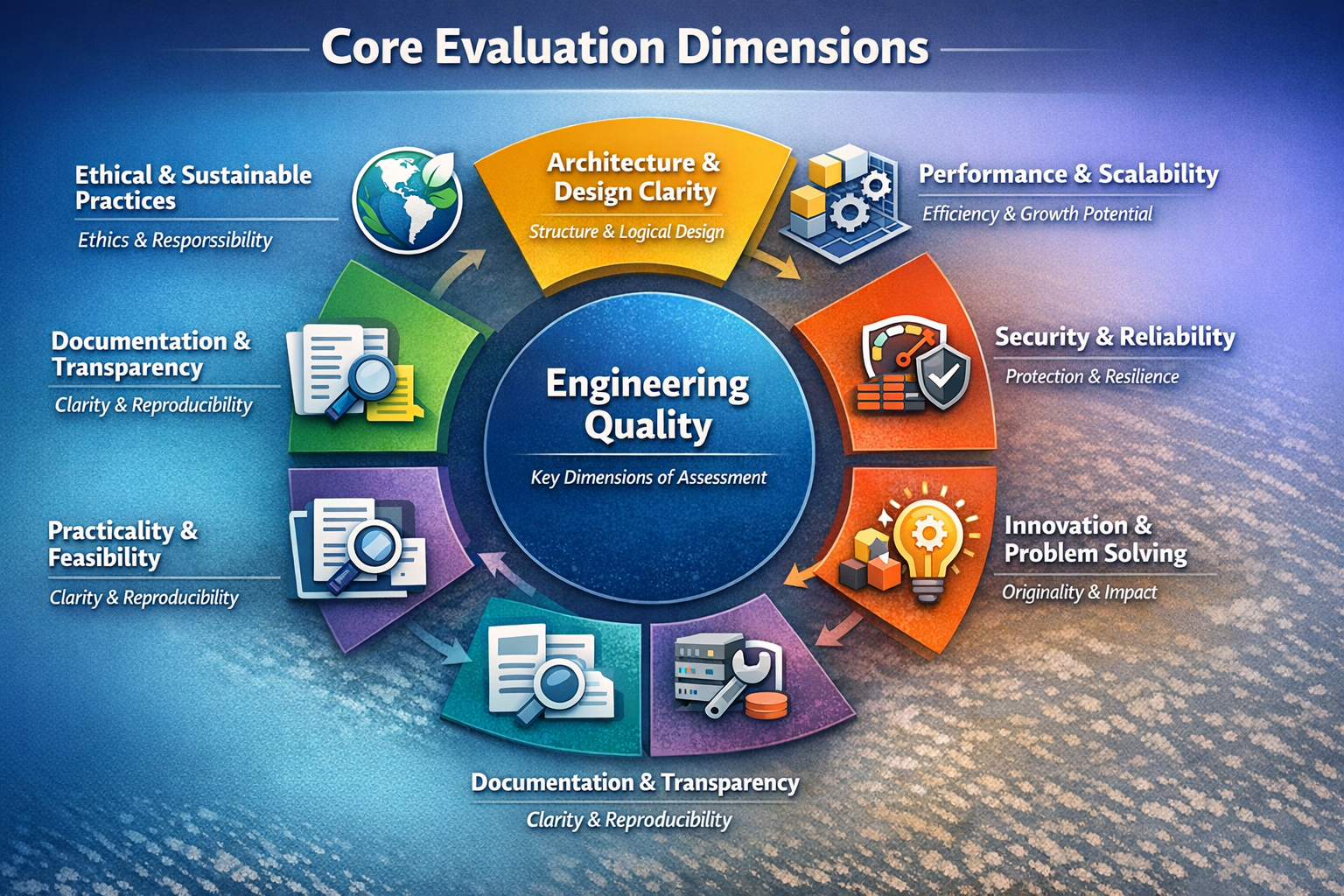 Core Evaluation Dimensions

Ethical & Sustainable Practices

Ethics & Resporssibility

Architecture & Design Clarity

Structure & Logical Design

Performance & Scalability

Efficiency & Growth Potential

Documentation & Transparency

Clarity & Reproducibility

Engineering Quality

Key Dimensions of Assessment

Security & Reliability

Protection & Resilience

Practicality & Feasibility

Clarity & Reproducibility

Innovation & Problem Solving

Originality & Impact

Documentation & Transparency

Clarity & Reproducibility